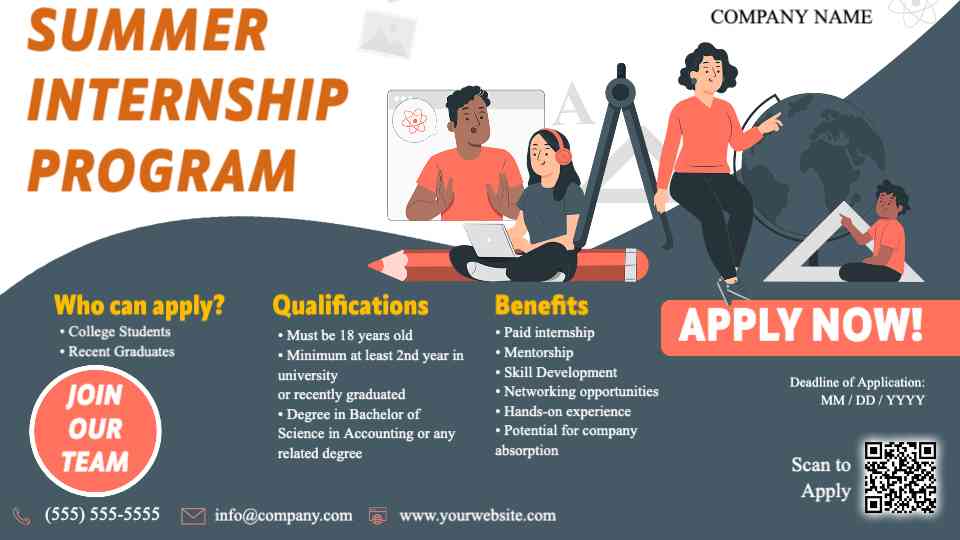 SUMMER INTERNSHIP PROGRAM

COMPANY NAME

Who can apply?
• College Students
• Recent Graduates

JOIN OUR TEAM

Qualifications
• Must be 18 years old
• Minimum at least 2nd year in university
or recently graduated
• Degree in Bachelor of Science in Accounting or any related degree

Benefits
• Paid internship
• Mentorship
• Skill Development
• Networking opportunities
• Hands-on experience
• Potential for company absorption

APPLY NOW!

Deadline of Application:
MM / DD / YYYY

Scan to Apply

(555) 555-5555 info@company.com www.yourwebsite.com